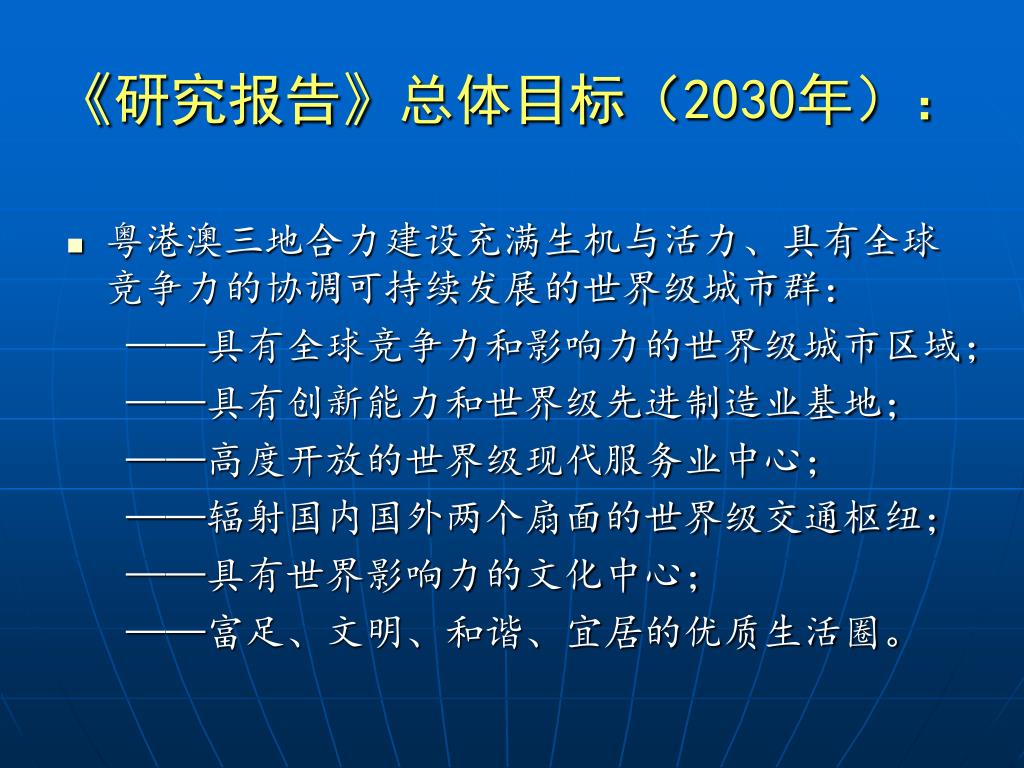 《研究报告》总体目标（2030年）：

■ 粤港澳三地合力建设充满生机与活力、具有全球竞争力的协调可持续发展的世界级城市群：
——具有全球竞争力和影响力的世界级城市区域；
——具有创新能力和世界级先进制造业基地；
——高度开放的世界级现代服务业中心；
——辐射国内国外两个扇面的世界级交通枢纽；
——具有世界影响力的文化中心；
——富足、文明、和谐、宜居的优质生活圈。